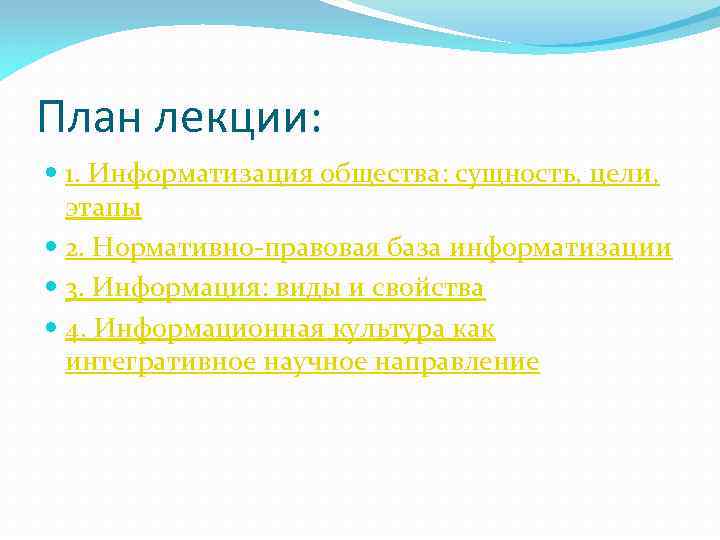 План лекции:

1. Информатизация общества: сущность, цели, этапы

2. Нормативно-правовая база информатизации

3. Информация: виды и свойства

4. Информационная культура как интегративное научное направление